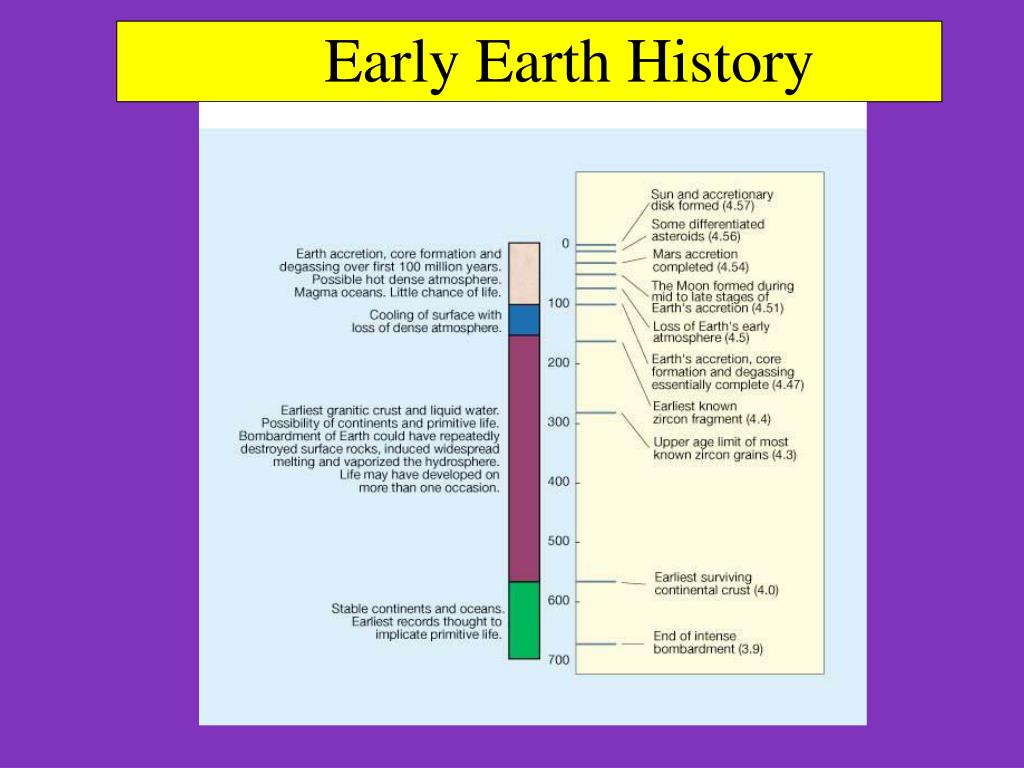 Early Earth History

Earth accretion, core formation and degassing over first 100 million years. Possible hot dense atmosphere. Magma oceans. Little chance of life.

Cooling of surface with loss of dense atmosphere.

Earliest granitic crust and liquid water. Possibility of continents and primitive life. Bombardment of Earth could have repeatedly destroyed surface rocks, induced widespread melting and vaporized the hydrosphere. Life may have developed on more than one occasion.

Stable continents and oceans. Earliest records thought to implicate primitive life.

0
100
200
300
400
500
600
700

Sun and accretionary disk formed (4.57)
Some differentiated asteroids (4.56)
Mars accretion completed (4.54)
The Moon formed during mid to late stages of Earth's accretion (4.51)
Loss of Earth's early atmosphere (4.5)
Earth's accretion, core formation and degassing essentially complete (4.47)
Earliest known zircon fragment (4.4)
Upper age limit of most known zircon grains (4.3)
Earliest surviving continental crust (4.0)
End of intense bombardment (3.9)